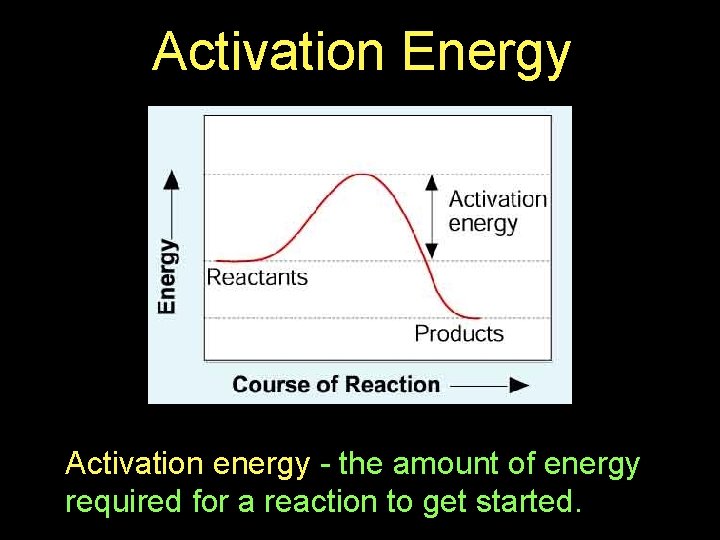 Activation Energy

Energy

Activation energy

Reactants

Products

Course of Reaction

Activation energy - the amount of energy required for a reaction to get started.